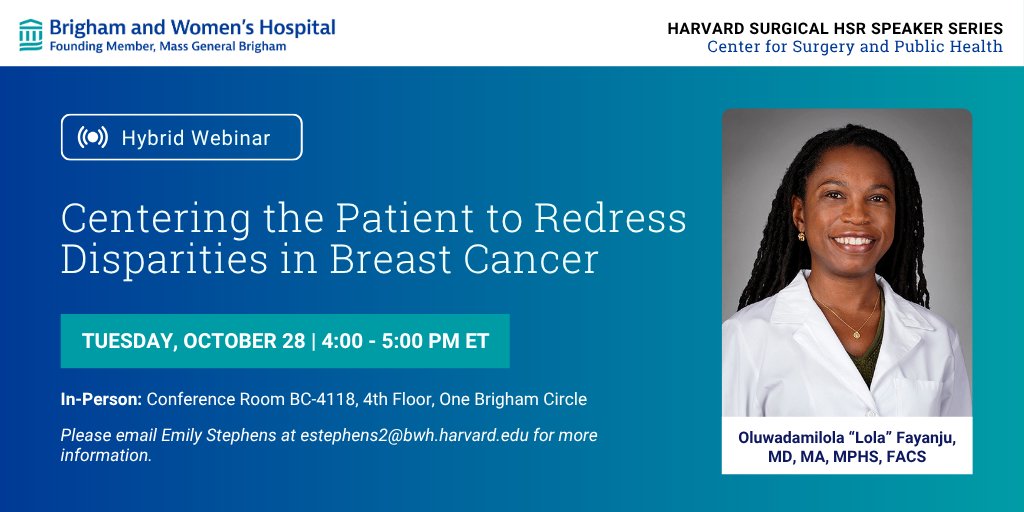 Brigham and Women's Hospital
Founding Member, Mass General Brigham

HARVARD SURGICAL HSR SPEAKER SERIES
Center for Surgery and Public Health

Hybrid Webinar

Centering the Patient to Redress Disparities in Breast Cancer

TUESDAY, OCTOBER 28 | 4:00 - 5:00 PM ET

In-Person: Conference Room BC-4118, 4th Floor, One Brigham Circle

Please email Emily Stephens at estephens2@bwh.harvard.edu for more information.

Oluwadamilola "Lola" Fayanju, MD, MA, MPHS, FACS